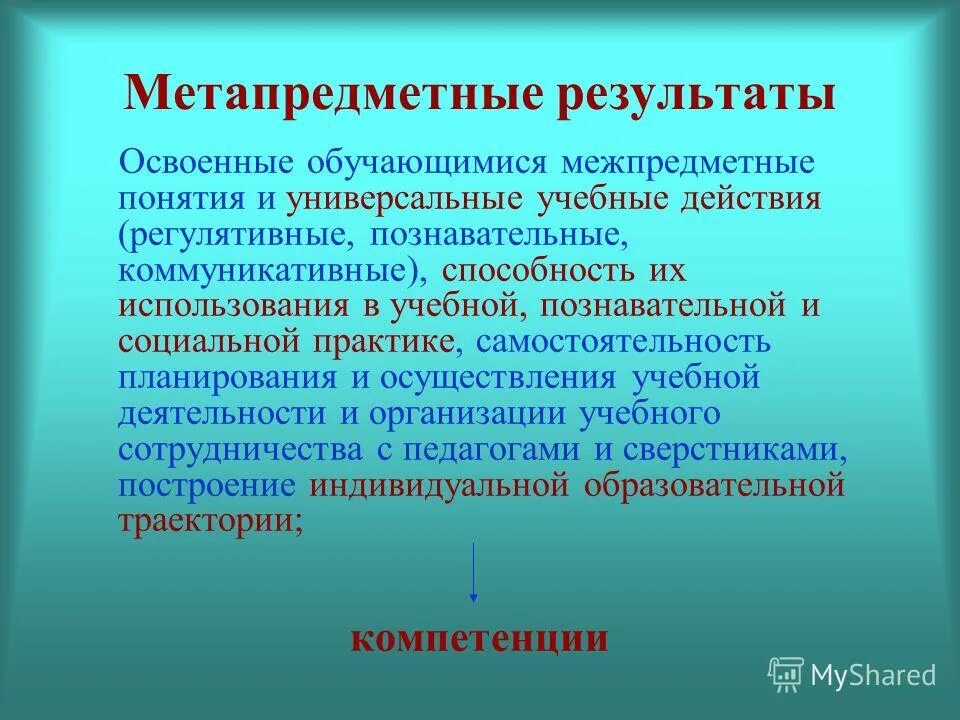 Метапредметные результаты

Освоенные обучающимися межпредметные понятия и универсальные учебные действия (регулятивные, познавательные, коммуникативные), способность их использования в учебной, познавательной и социальной практике, самостоятельность планирования и осуществления учебной деятельности и организации учебного сотрудничества с педагогами и сверстниками, построение индивидуальной образовательной траектории;

компетенции

MyShared